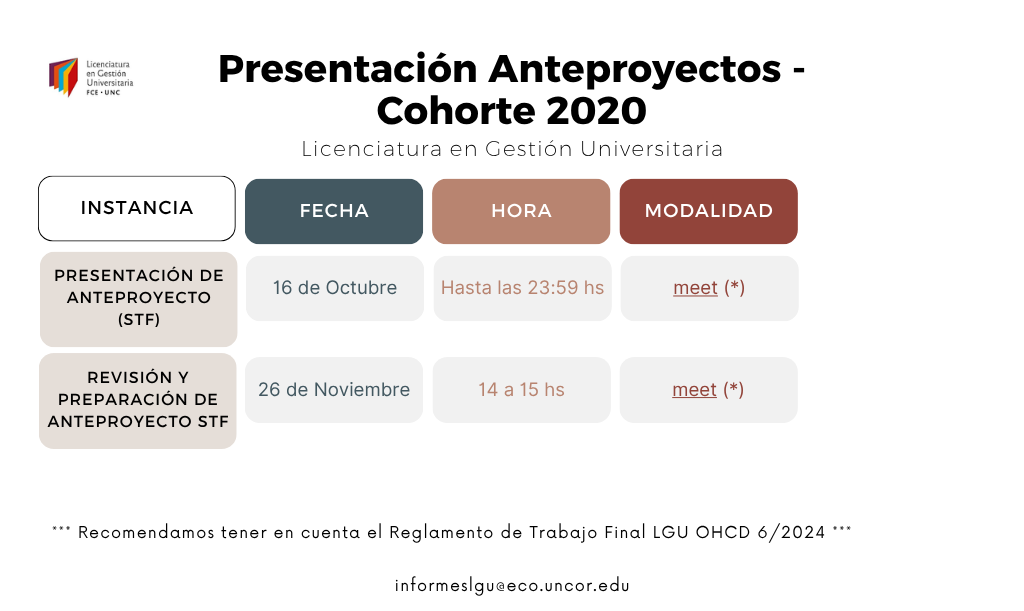 Licenciatura en Gestión Universitaria
FCE • UNC

Presentación Anteproyectos - Cohorte 2020

Licenciatura en Gestión Universitaria

| INSTANCIA | FECHA | HORA | MODALIDAD |
|---|---|---|---|
| PRESENTACIÓN DE ANTEPROYECTO (STF) | 16 de Octubre | Hasta las 23:59 hs | meet (*) |
| REVISIÓN Y PREPARACIÓN DE ANTEPROYECTO STF | 26 de Noviembre | 14 a 15 hs | meet (*) |

*** Recomendamos tener en cuenta el Reglamento de Trabajo Final LGU OHCD 6/2024 ***

informeslgu@eco.uncor.edu